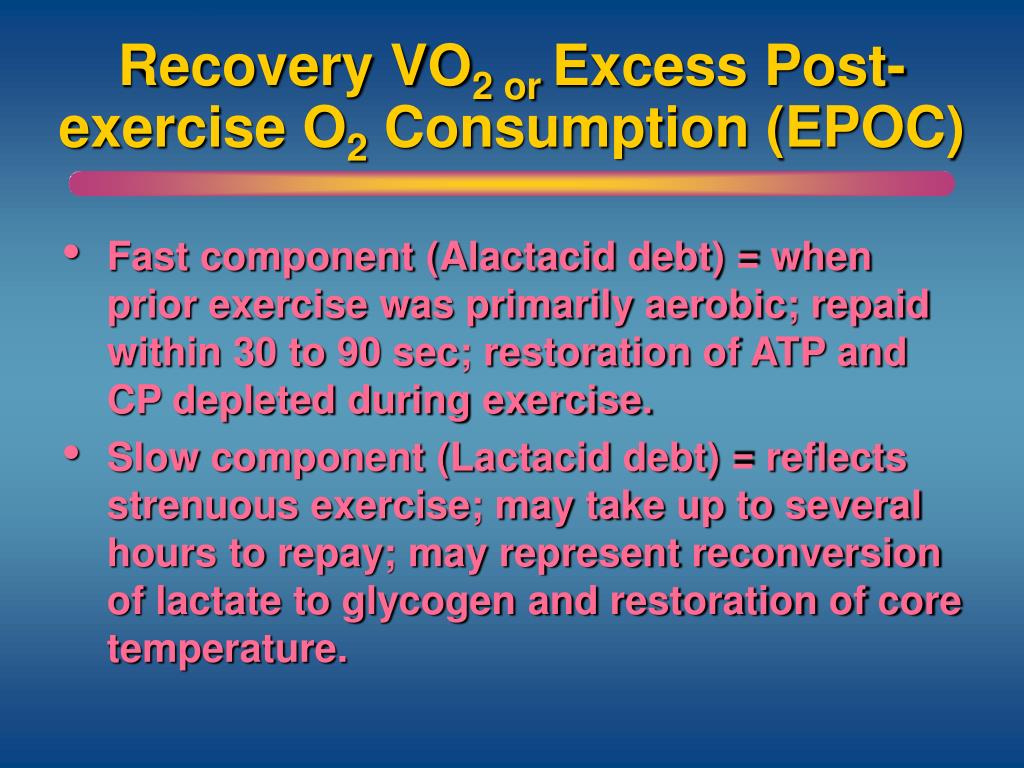 Recovery $VO_2$ or Excess Post-exercise $O_2$ Consumption (EPOC)

• Fast component (Alactacid debt) = when prior exercise was primarily aerobic; repaid within 30 to 90 sec; restoration of ATP and CP depleted during exercise.

• Slow component (Lactacid debt) = reflects strenuous exercise; may take up to several hours to repay; may represent reconversion of lactate to glycogen and restoration of core temperature.